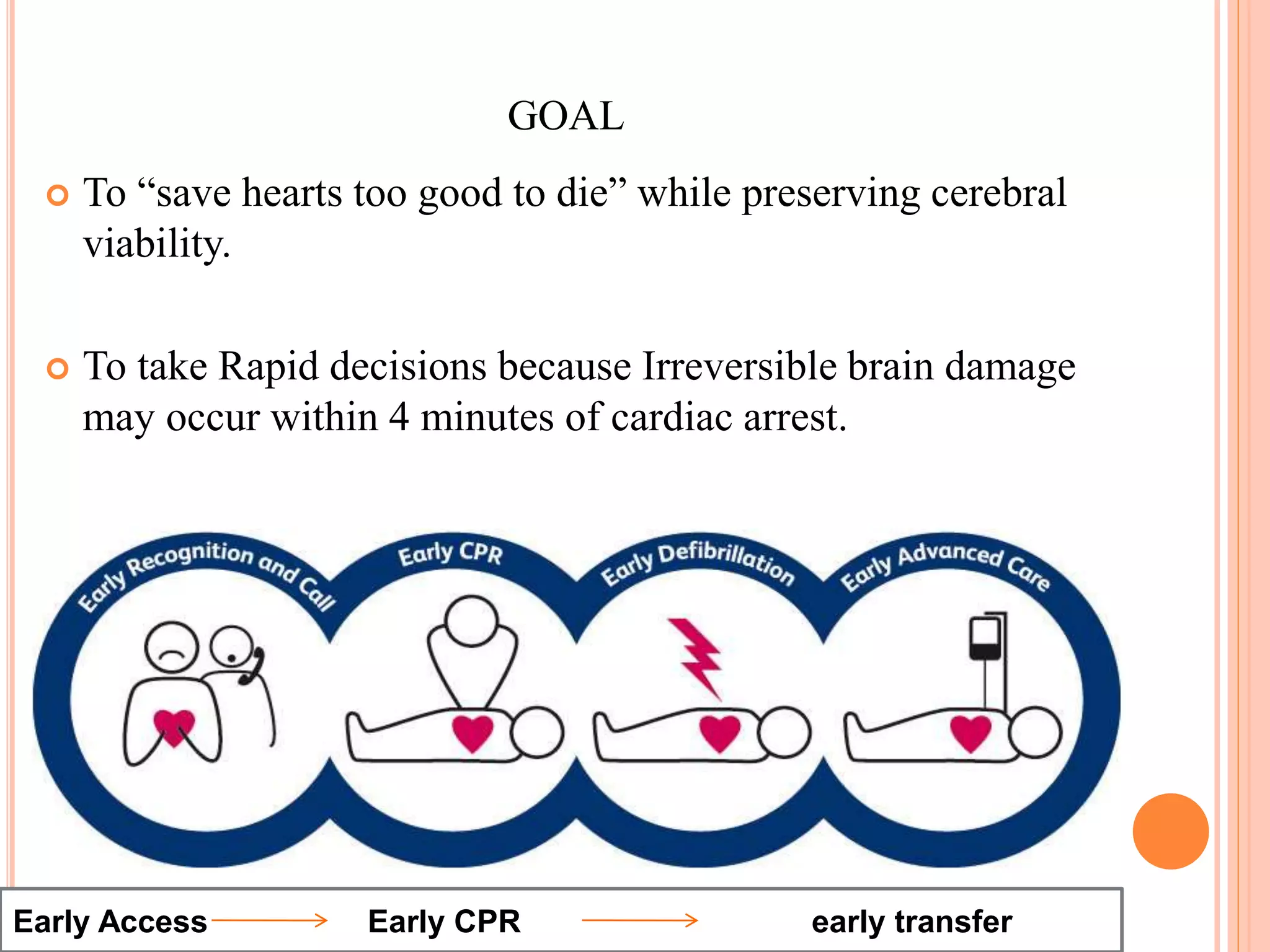 GOAL

To “save hearts too good to die” while preserving cerebral viability.

To take Rapid decisions because Irreversible brain damage may occur within 4 minutes of cardiac arrest.

Early Recognition and Call
Early CPR
Early Defibrillation
Early Advanced Care

Early Access → Early CPR → early transfer